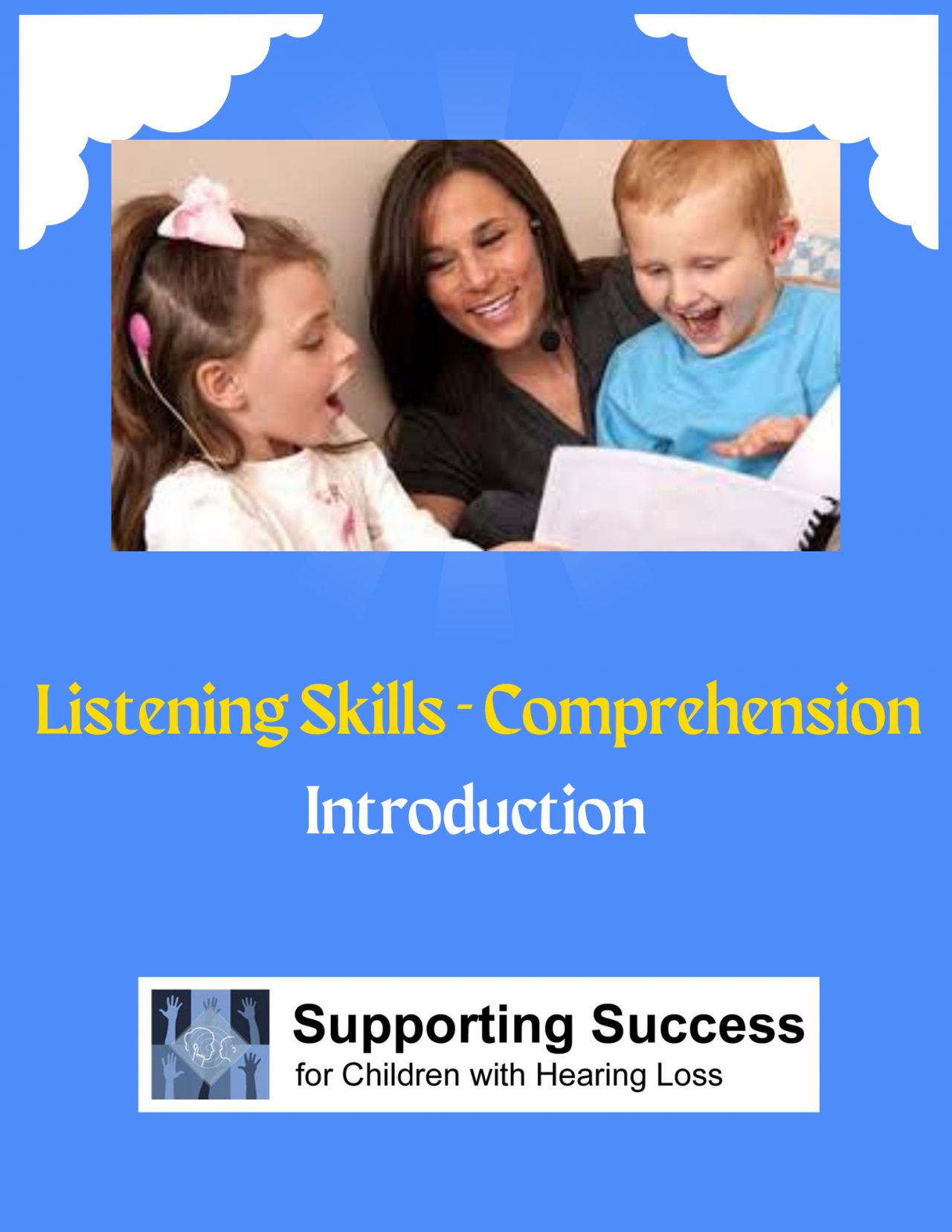 Listening Skills - Comprehension

Introduction

Supporting Success
for Children with Hearing Loss